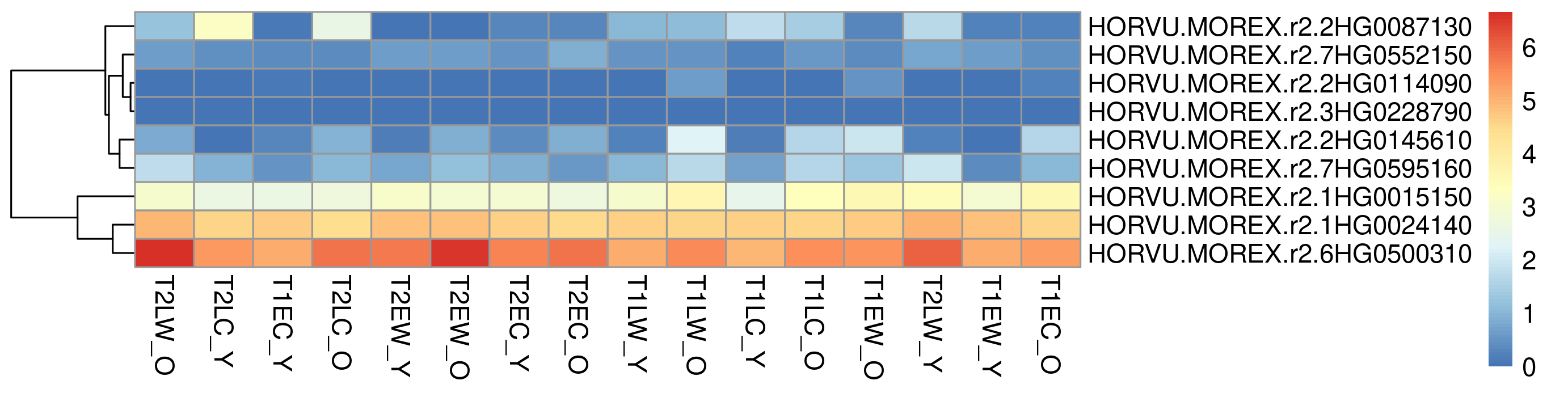 HORVU.MOREX.r2.2HG0087130
HORVU.MOREX.r2.7HG0552150
HORVU.MOREX.r2.2HG0114090
HORVU.MOREX.r2.3HG0228790
HORVU.MOREX.r2.2HG0145610
HORVU.MOREX.r2.7HG0595160
HORVU.MOREX.r2.1HG0015150
HORVU.MOREX.r2.1HG0024140
HORVU.MOREX.r2.6HG0500310

T2LW_O
T2LC_Y
T1EC_Y
T2LC_O
T2EW_Y
T2EW_O
T2EC_Y
T2EC_O
T1LW_Y
T1LW_O
T1LC_Y
T1LC_O
T1EW_O
T2LW_Y
T1EW_Y
T1EC_O

6
5
4
3
2
1
0